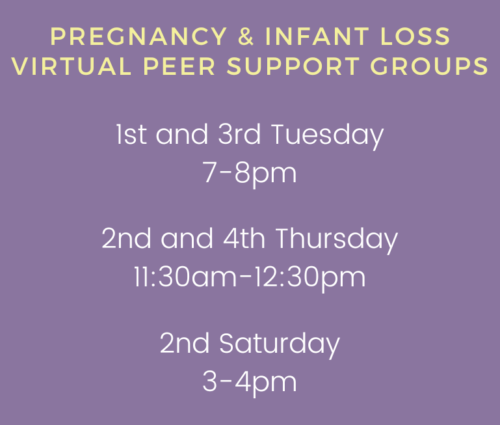 PREGNANCY & INFANT LOSS VIRTUAL PEER SUPPORT GROUPS

1st and 3rd Tuesday
7-8pm

2nd and 4th Thursday
11:30am-12:30pm

2nd Saturday
3-4pm